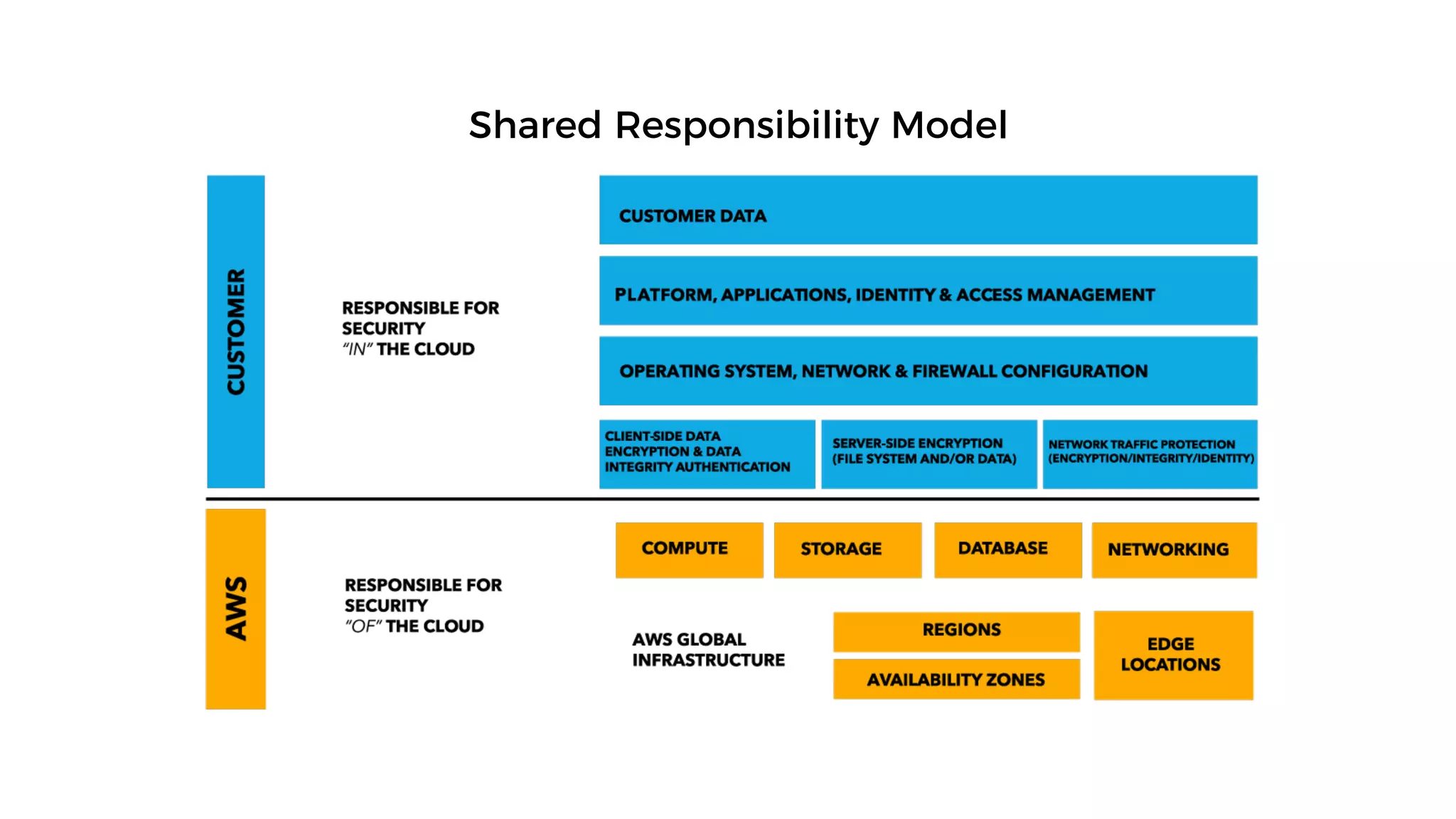 Shared Responsibility Model

CUSTOMER

RESPONSIBLE FOR SECURITY "IN" THE CLOUD

CUSTOMER DATA

PLATFORM, APPLICATIONS, IDENTITY & ACCESS MANAGEMENT

OPERATING SYSTEM, NETWORK & FIREWALL CONFIGURATION

CLIENT-SIDE DATA ENCRYPTION & DATA INTEGRITY AUTHENTICATION

SERVER-SIDE ENCRYPTION (FILE SYSTEM AND/OR DATA)

NETWORK TRAFFIC PROTECTION (ENCRYPTION/INTEGRITY/IDENTITY)

AWS

RESPONSIBLE FOR SECURITY "OF" THE CLOUD

COMPUTE

STORAGE

DATABASE

NETWORKING

AWS GLOBAL INFRASTRUCTURE

REGIONS

AVAILABILITY ZONES

EDGE LOCATIONS